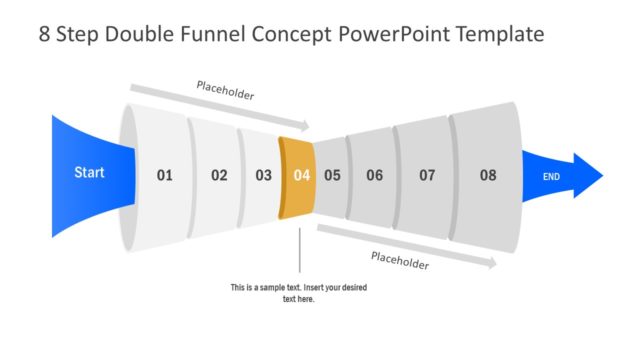 8 Step Double Funnel Concept PowerPoint Template

Placeholder

Start

01

02

03

04

05

06

07

08

END

Placeholder

This is a sample text. Insert your desired text here.